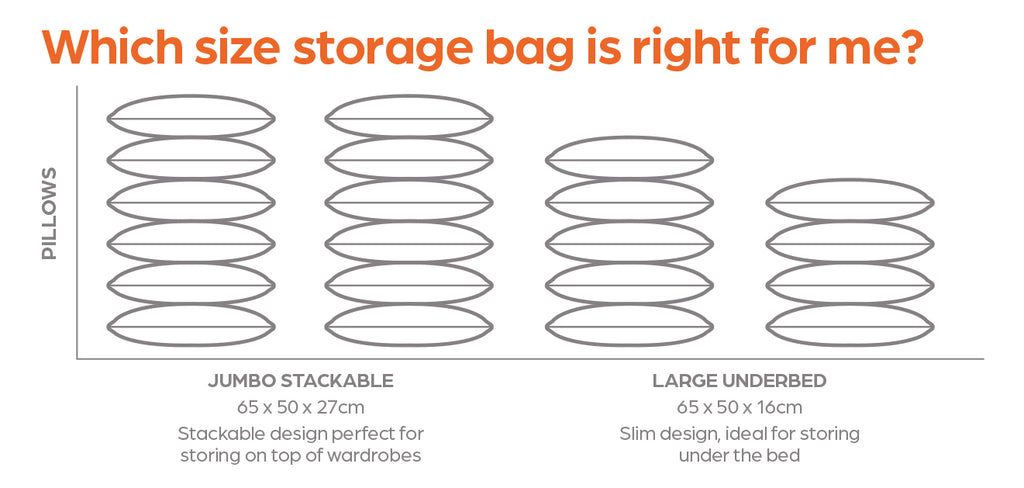 Which size storage bag is right for me?

PILLOWS

JUMBO STACKABLE
65 x 50 x 27cm
Stackable design perfect for storing on top of wardrobes

LARGE UNDERBED
65 x 50 x 16cm
Slim design, ideal for storing under the bed